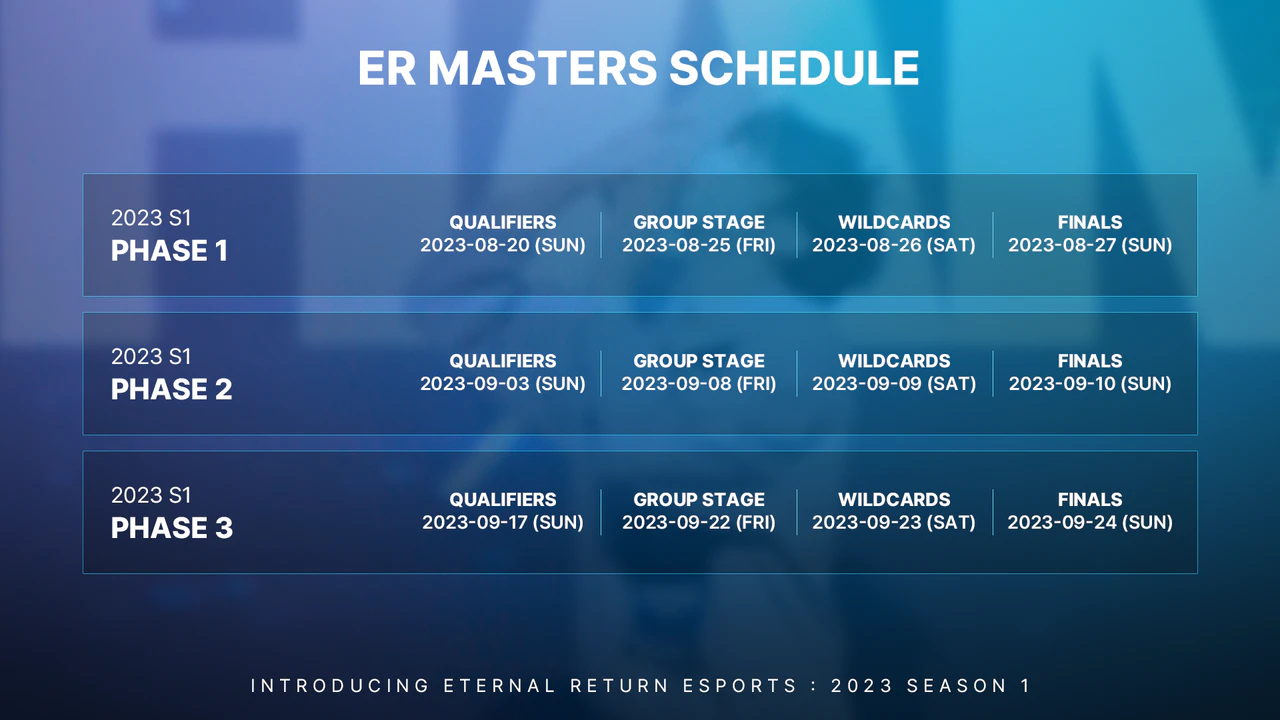 ER MASTERS SCHEDULE

2023 S1
PHASE 1

QUALIFIERS
2023-08-20 (SUN)

GROUP STAGE
2023-08-25 (FRI)

WILDCARDS
2023-08-26 (SAT)

FINALS
2023-08-27 (SUN)

2023 S1
PHASE 2

QUALIFIERS
2023-09-03 (SUN)

GROUP STAGE
2023-09-08 (FRI)

WILDCARDS
2023-09-09 (SAT)

FINALS
2023-09-10 (SUN)

2023 S1
PHASE 3

QUALIFIERS
2023-09-17 (SUN)

GROUP STAGE
2023-09-22 (FRI)

WILDCARDS
2023-09-23 (SAT)

FINALS
2023-09-24 (SUN)

INTRODUCING ETERNAL RETURN ESPORTS : 2023 SEASON 1